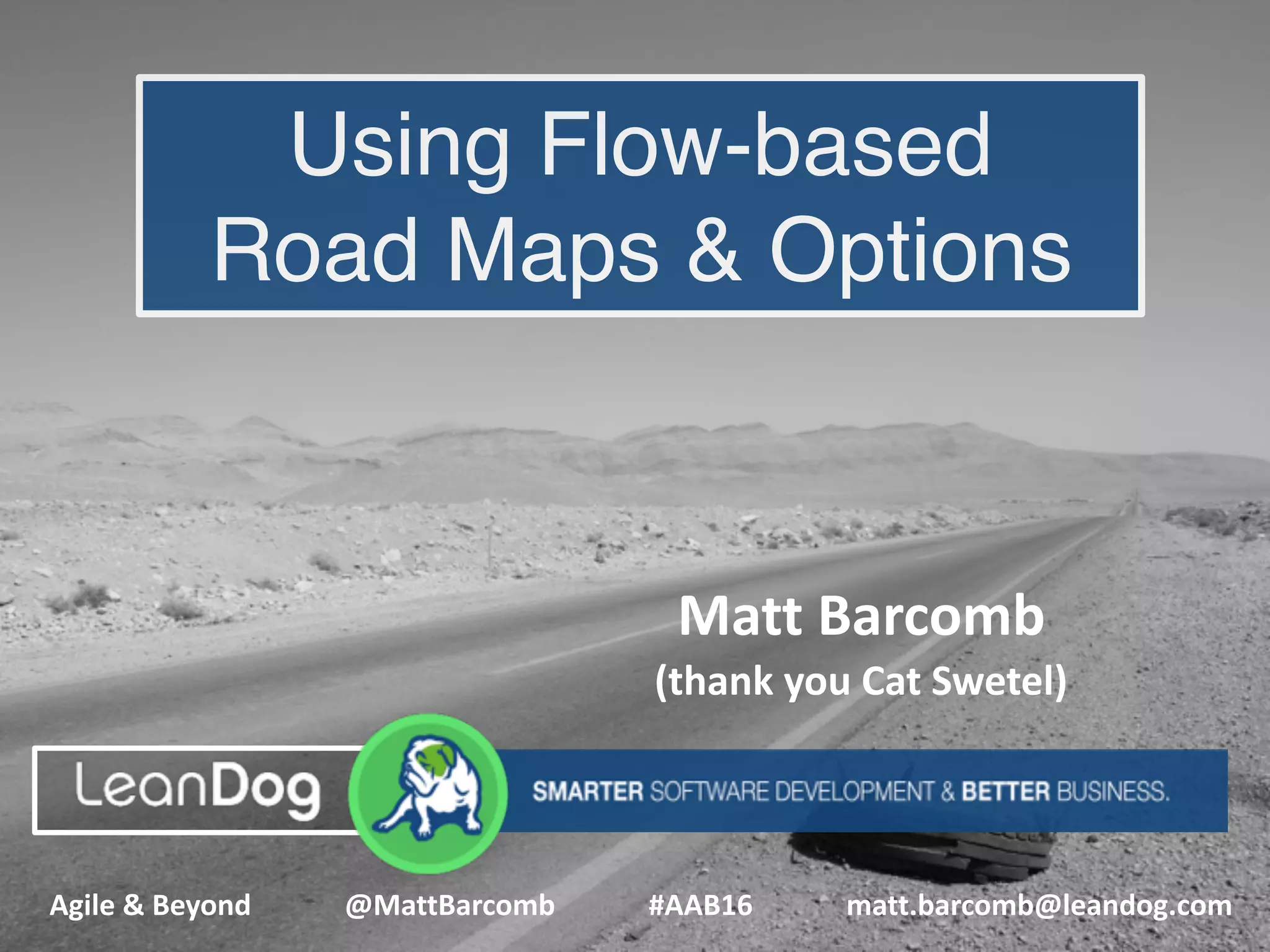 Using Flow-based Road Maps & Options

Matt Barcomb
(thank you Cat Swetel)

LeanDog

SMARTER SOFTWARE DEVELOPMENT & BETTER BUSINESS.

Agile & Beyond @MattBarcomb #AAB16 matt.barcomb@leandog.com